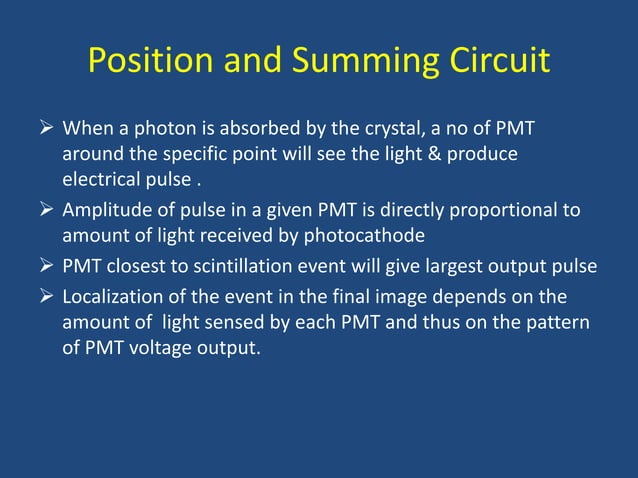 Position and Summing Circuit

➢ When a photon is absorbed by the crystal, a no of PMT around the specific point will see the light & produce electrical pulse .

➢ Amplitude of pulse in a given PMT is directly proportional to amount of light received by photocathode

➢ PMT closest to scintillation event will give largest output pulse

➢ Localization of the event in the final image depends on the amount of light sensed by each PMT and thus on the pattern of PMT voltage output.